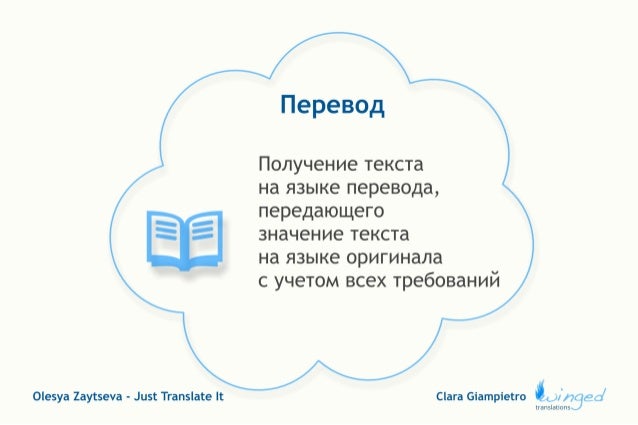 Перевод

Получение текста на языке перевода, передающего значение текста на языке оригинала с учетом всех требований

Olesya Zaytseva - Just Translate It

Clara Giampietro winged translations